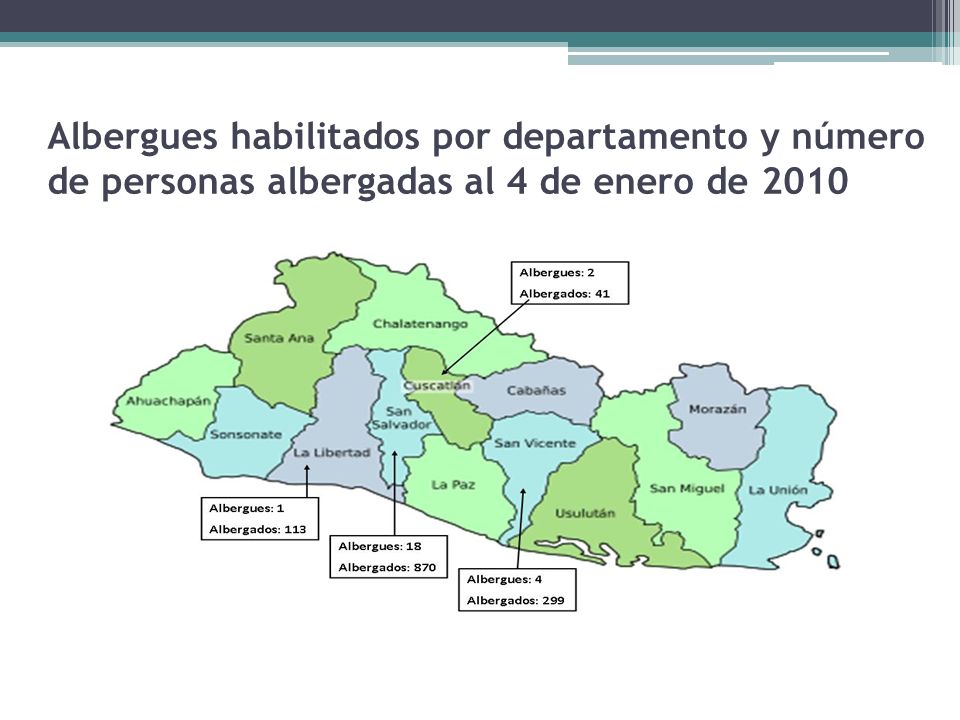 Albergues habilitados por departamento y número de personas albergadas al 4 de enero de 2010

Albergues: 2
Albergados: 41

Santa Ana
Chalatenango
Ahuachapán
Cuscatlán
Cabañas
Morazán
Sonsonate
San Salvador
La Libertad
San Vicente
La Paz
San Miguel
La Unión
Usulután

Albergues: 1
Albergados: 113

Albergues: 18
Albergados: 870

Albergues: 4
Albergados: 299